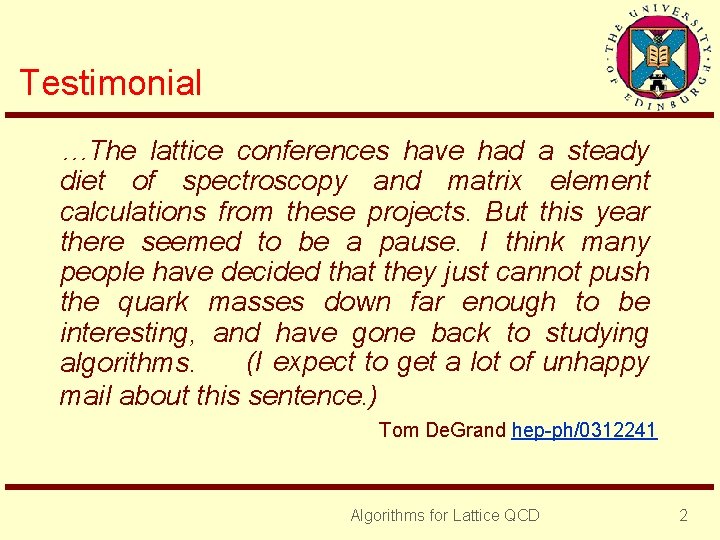 THE UNIVERSITY OF EDINBURGH

Testimonial

…The lattice conferences have had a steady diet of spectroscopy and matrix element calculations from these projects. But this year there seemed to be a pause. I think many people have decided that they just cannot push the quark masses down far enough to be interesting, and have gone back to studying algorithms. (I expect to get a lot of unhappy mail about this sentence.)

Tom DeGrand hep-ph/0312241

Algorithms for Lattice QCD 2